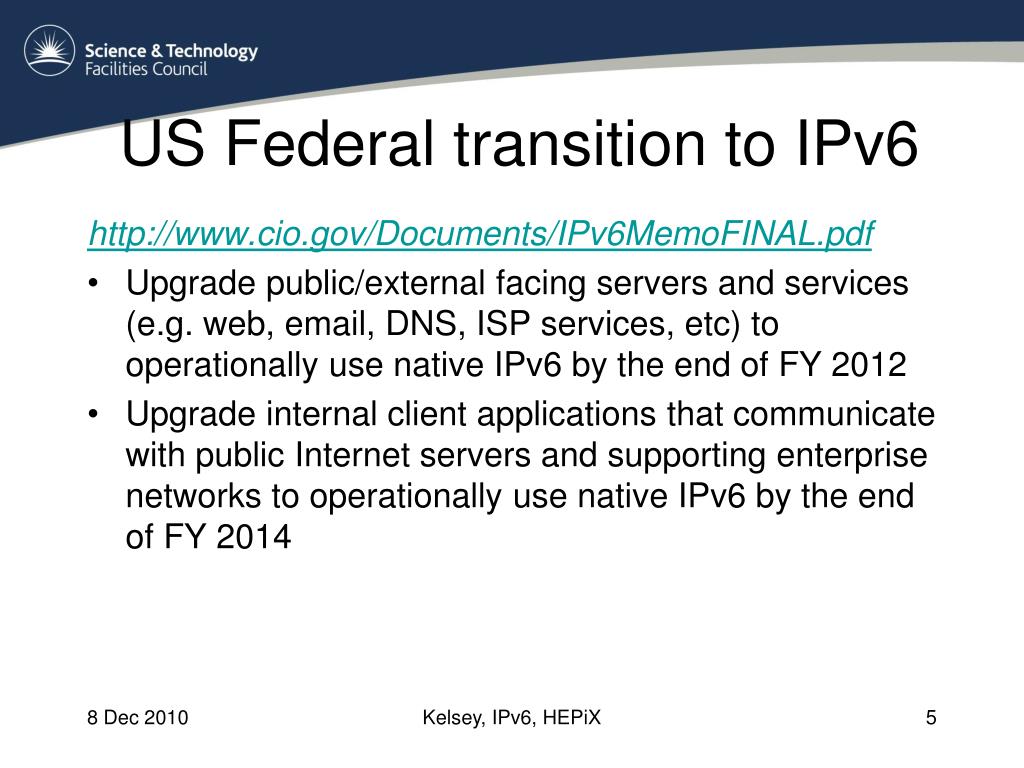 Science & Technology Facilities Council

US Federal transition to IPv6

http://www.cio.gov/Documents/IPv6MemoFINAL.pdf

• Upgrade public/external facing servers and services (e.g. web, email, DNS, ISP services, etc) to operationally use native IPv6 by the end of FY 2012

• Upgrade internal client applications that communicate with public Internet servers and supporting enterprise networks to operationally use native IPv6 by the end of FY 2014

8 Dec 2010

Kelsey, IPv6, HEPiX

5